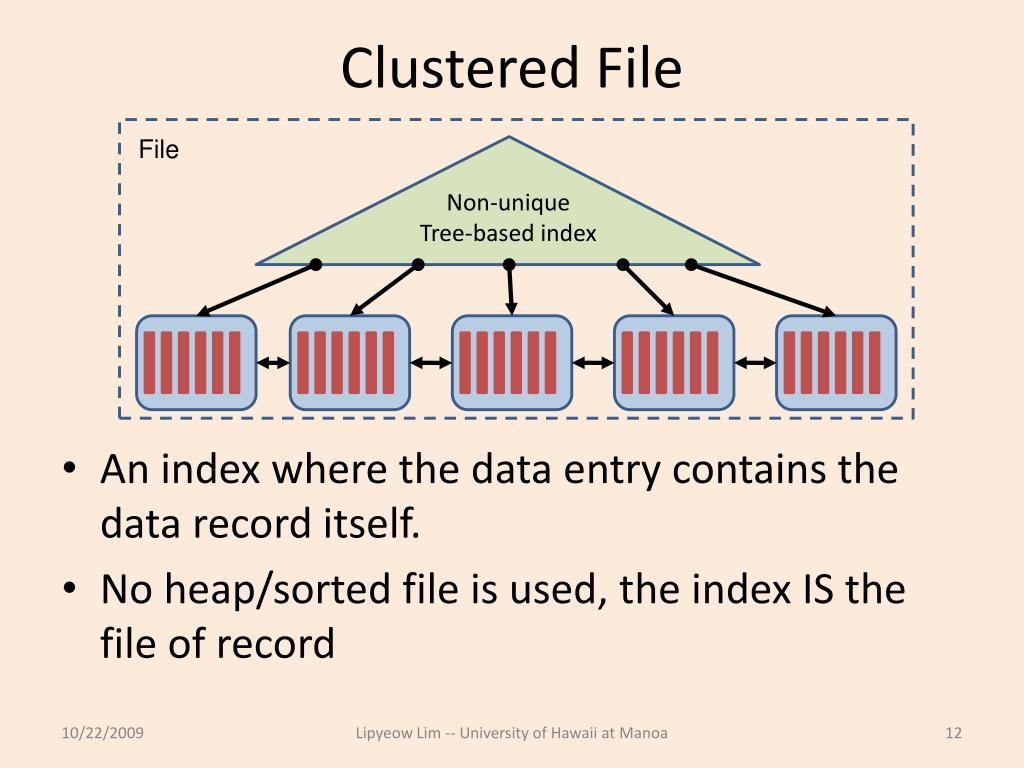 Clustered File

File

Non-unique
Tree-based index

• An index where the data entry contains the data record itself.

• No heap/sorted file is used, the index IS the file of record

10/22/2009

Lipyeow Lim -- University of Hawaii at Manoa

12